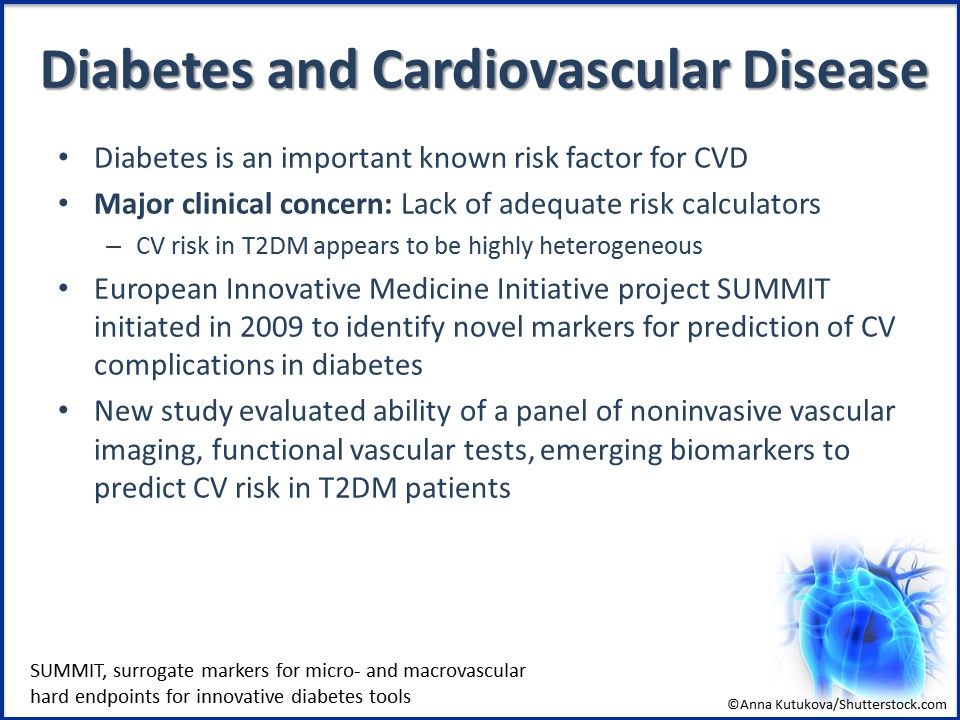 Diabetes and Cardiovascular Disease

• Diabetes is an important known risk factor for CVD
• Major clinical concern: Lack of adequate risk calculators
– CV risk in T2DM appears to be highly heterogeneous
• European Innovative Medicine Initiative project SUMMIT initiated in 2009 to identify novel markers for prediction of CV complications in diabetes
• New study evaluated ability of a panel of noninvasive vascular imaging, functional vascular tests, emerging biomarkers to predict CV risk in T2DM patients

SUMMIT, surrogate markers for micro- and macrovascular hard endpoints for innovative diabetes tools

©Anna Kutukova/Shutterstock.com